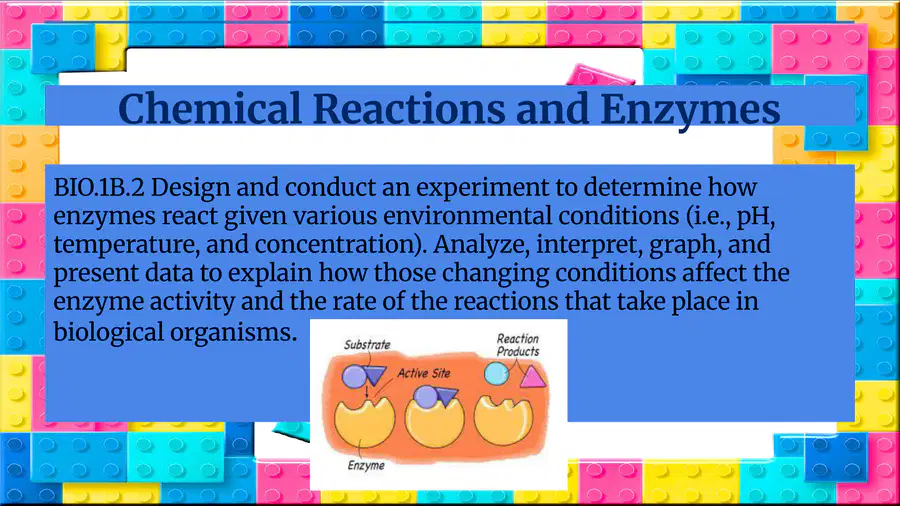 Chemical Reactions and Enzymes

BIO.1B.2 Design and conduct an experiment to determine how enzymes react given various environmental conditions (i.e., pH, temperature, and concentration). Analyze, interpret, graph, and present data to explain how those changing conditions affect the enzyme activity and the rate of the reactions that take place in biological organisms.

Substrate
Active Site
Reaction Products
Enzyme